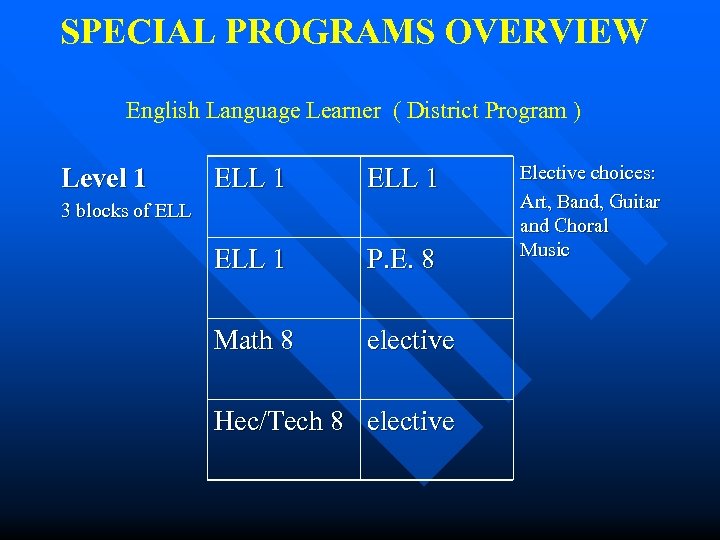 SPECIAL PROGRAMS OVERVIEW

English Language Learner ( District Program )

Level 1
3 blocks of ELL

| ELL 1 | ELL 1 |
|---|---|
| ELL 1 | P.E. 8 |
| Math 8 | elective |
| Hec/Tech 8 | elective |

Elective choices:
Art, Band, Guitar and Choral Music